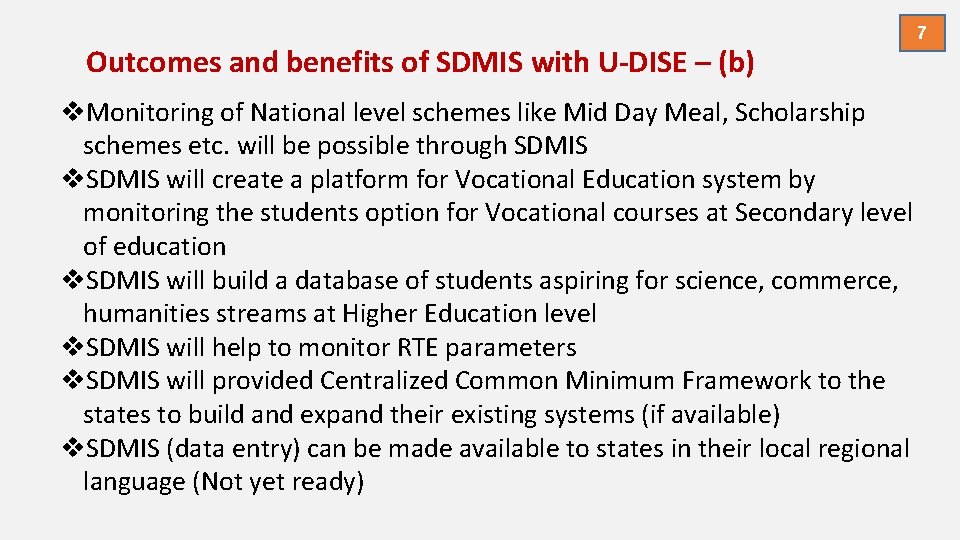 7

Outcomes and benefits of SDMIS with U-DISE – (b)

❖Monitoring of National level schemes like Mid Day Meal, Scholarship schemes etc. will be possible through SDMIS
❖SDMIS will create a platform for Vocational Education system by monitoring the students option for Vocational courses at Secondary level of education
❖SDMIS will build a database of students aspiring for science, commerce, humanities streams at Higher Education level
❖SDMIS will help to monitor RTE parameters
❖SDMIS will provided Centralized Common Minimum Framework to the states to build and expand their existing systems (if available)
❖SDMIS (data entry) can be made available to states in their local regional language (Not yet ready)